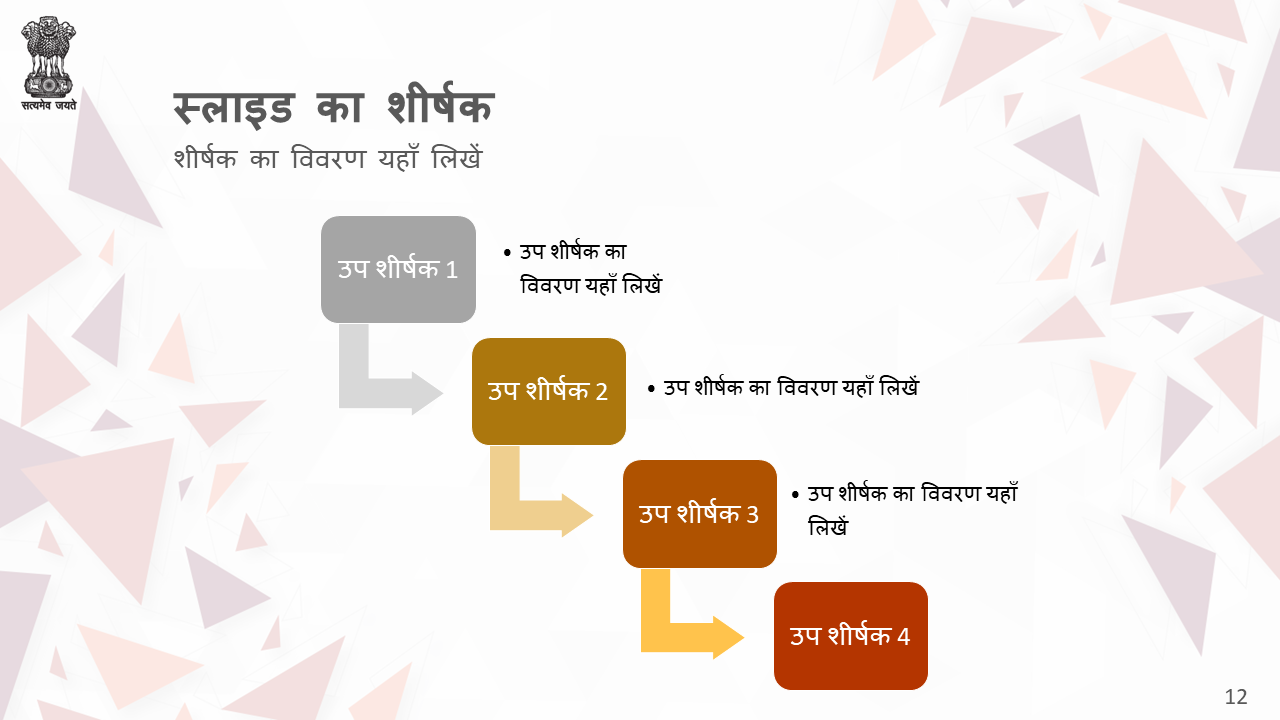 सत्यमेव जयते

स्लाइड का शीर्षक
शीर्षक का विवरण यहाँ लिखें

उप शीर्षक 1
• उप शीर्षक का विवरण यहाँ लिखें

उप शीर्षक 2
• उप शीर्षक का विवरण यहाँ लिखें

उप शीर्षक 3
• उप शीर्षक का विवरण यहाँ लिखें

उप शीर्षक 4

12